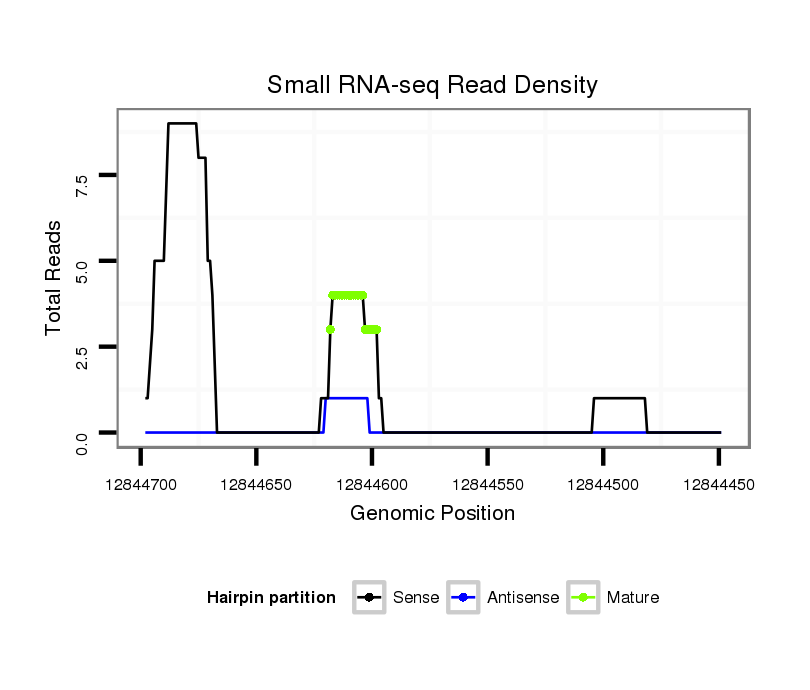 Small RNA-seq Read Density

Total Reads

7.5
5.0
2.5
0.0

12844700 12844650 12844600 12844550 12844500 12844450

Genomic Position

Hairpin partition Sense Antisense Mature